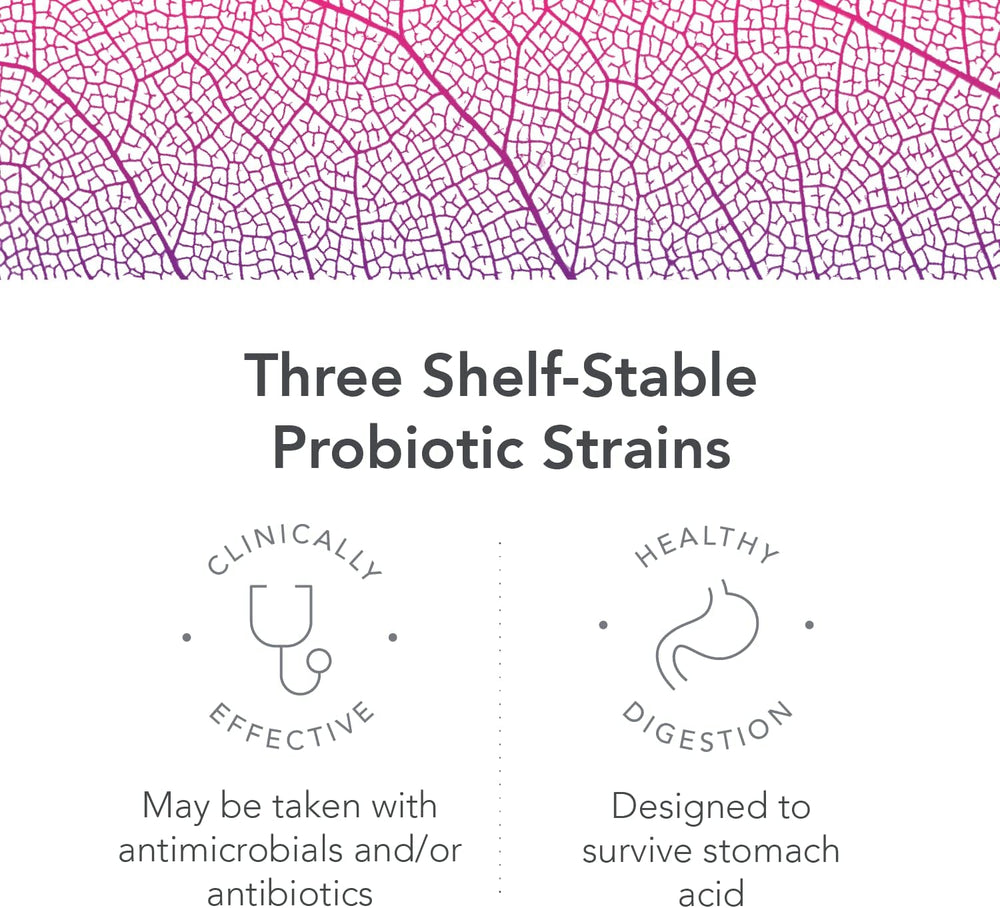 Three Shelf-Stable Probiotic Strains

CLINICALLY EFFECTIVE

May be taken with antimicrobials and/or antibiotics

HEALTHY DIGESTION

Designed to survive stomach acid